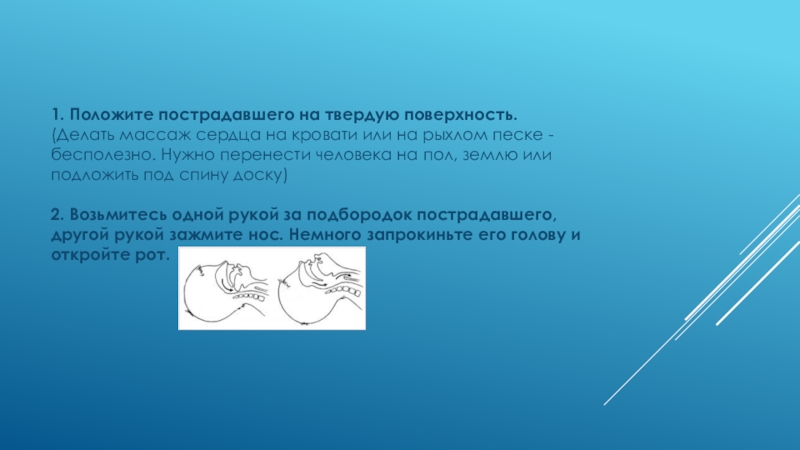 1. Положите пострадавшего на твердую поверхность. (Делать массаж сердца на кровати или на рыхлом песке - бесполезно. Нужно перенести человека на пол, землю или подложить под спину доску)

2. Возьмитесь одной рукой за подбородок пострадавшего, другой рукой зажмите нос. Немного запрокиньте его голову и откройте рот.